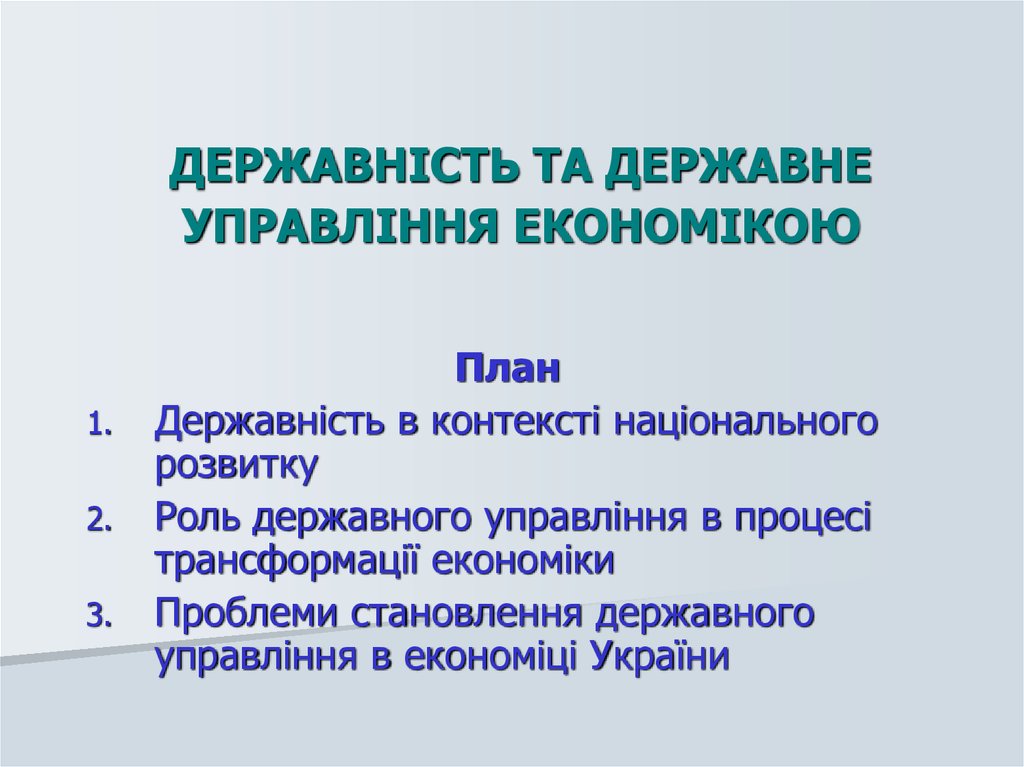 ДЕРЖАВНІСТЬ ТА ДЕРЖАВНЕ УПРАВЛІННЯ ЕКОНОМІКОЮ

План

1. Державність в контексті національного розвитку
2. Роль державного управління в процесі трансформації економіки
3. Проблеми становлення державного управління в економіці України